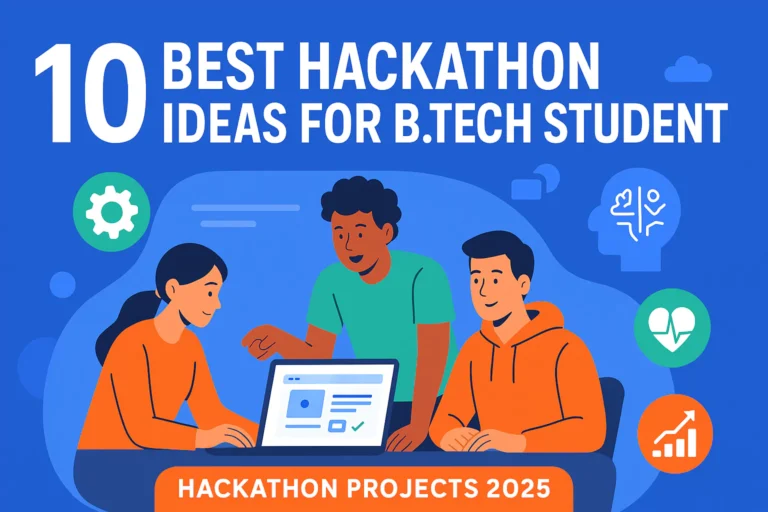 10 BEST HACKATHON IDEAS FOR B.TECH STUDENT

HACKATHON PROJECTS 2025